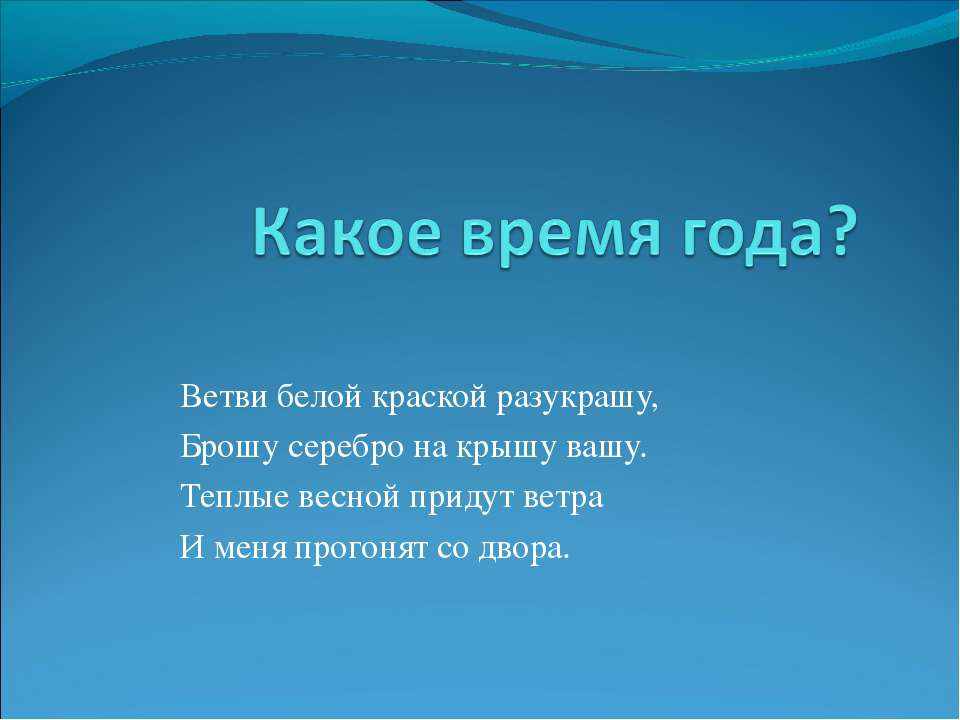 Какое время года?

Ветви белой краской разукрашу,
Брошу серебро на крышу вашу.
Теплые весной придут ветра
И меня прогонят со двора.